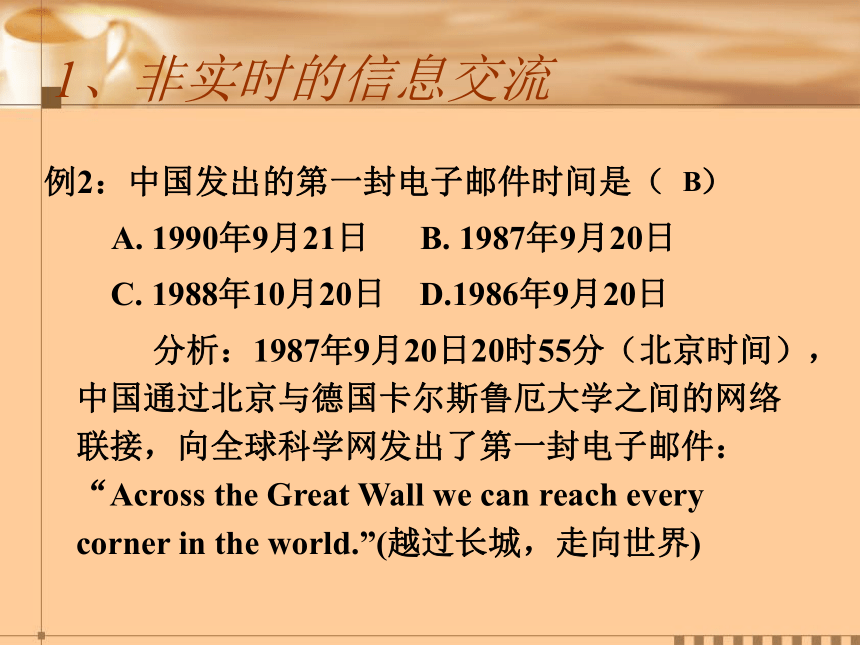 1、非实时的信息交流

例2：中国发出的第一封电子邮件时间是（ B）

A. 1990年9月21日　　B. 1987年9月20日

C. 1988年10月20日　D.1986年9月20日

分析：1987年9月20日20时55分（北京时间），中国通过北京与德国卡尔斯鲁厄大学之间的网络联接，向全球科学网发出了第一封电子邮件：“Across the Great Wall we can reach every corner in the world.”(越过长城，走向世界)